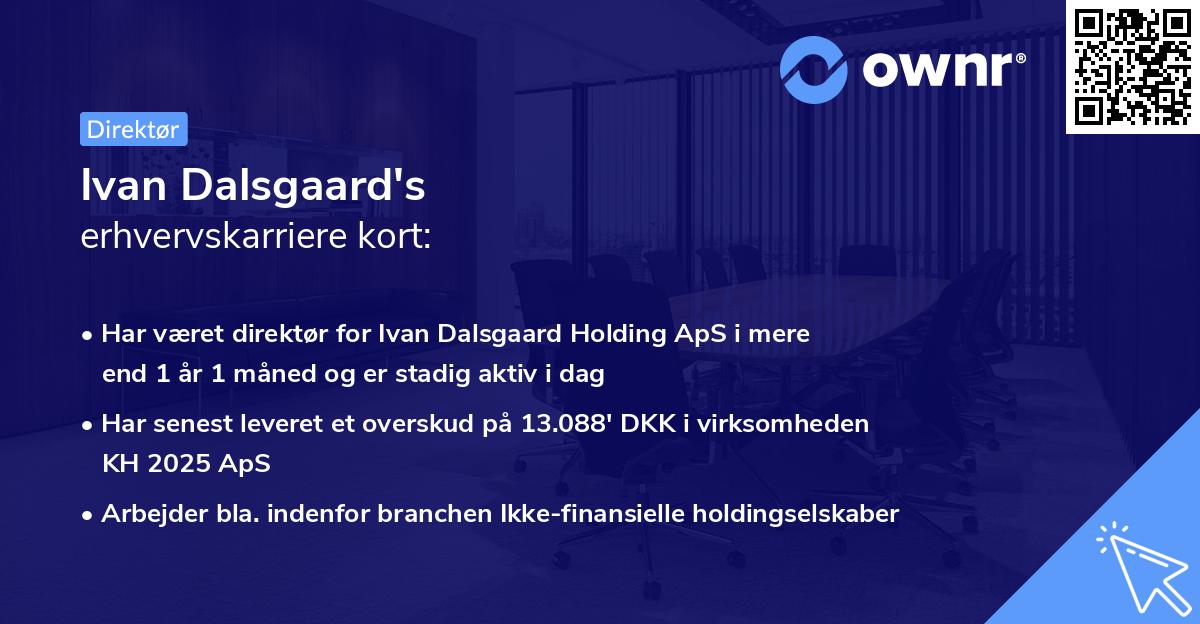 ownr®

Direktør

Ivan Dalsgaard's
erhvervskarriere kort:

• Har været direktør for Ivan Dalsgaard Holding ApS i mere end 1 år 1 måned og er stadig aktiv i dag
• Har senest leveret et overskud på 13.088' DKK i virksomheden KH 2025 ApS
• Arbejder bla. indenfor branchen Ikke-finansielle holdingselskaber